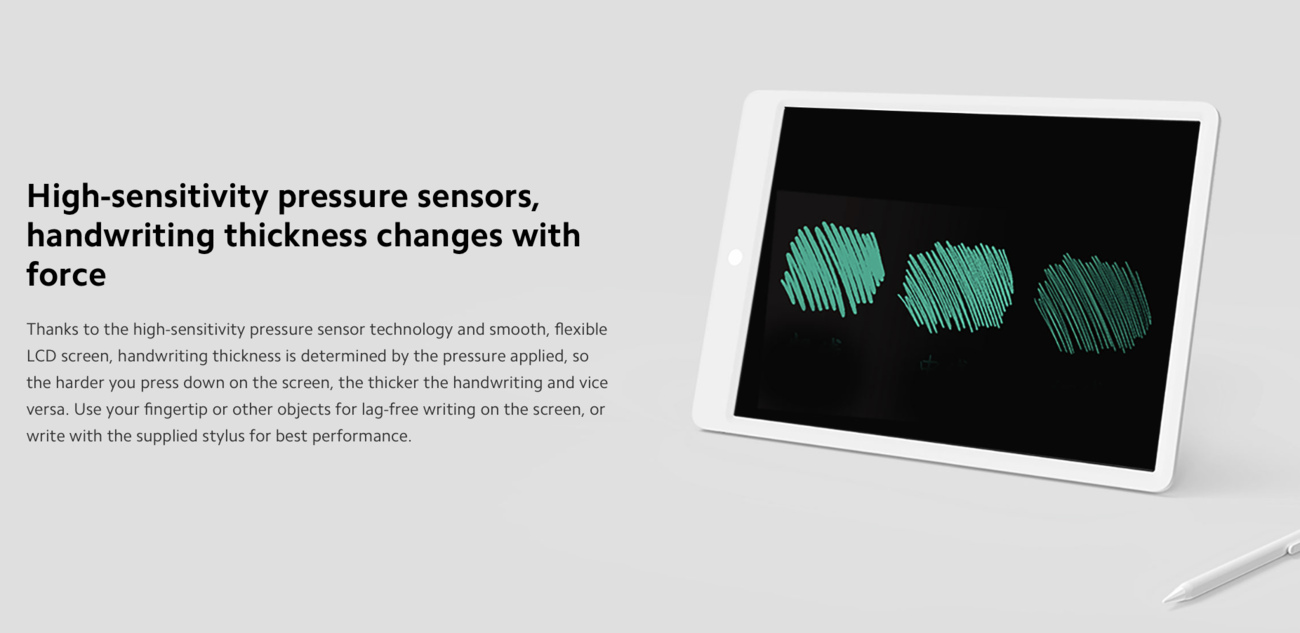 High-sensitivity pressure sensors, handwriting thickness changes with force

Thanks to the high-sensitivity pressure sensor technology and smooth, flexible LCD screen, handwriting thickness is determined by the pressure applied, so the harder you press down on the screen, the thicker the handwriting and vice versa. Use your fingertip or other objects for lag-free writing on the screen, or write with the supplied stylus for best performance.